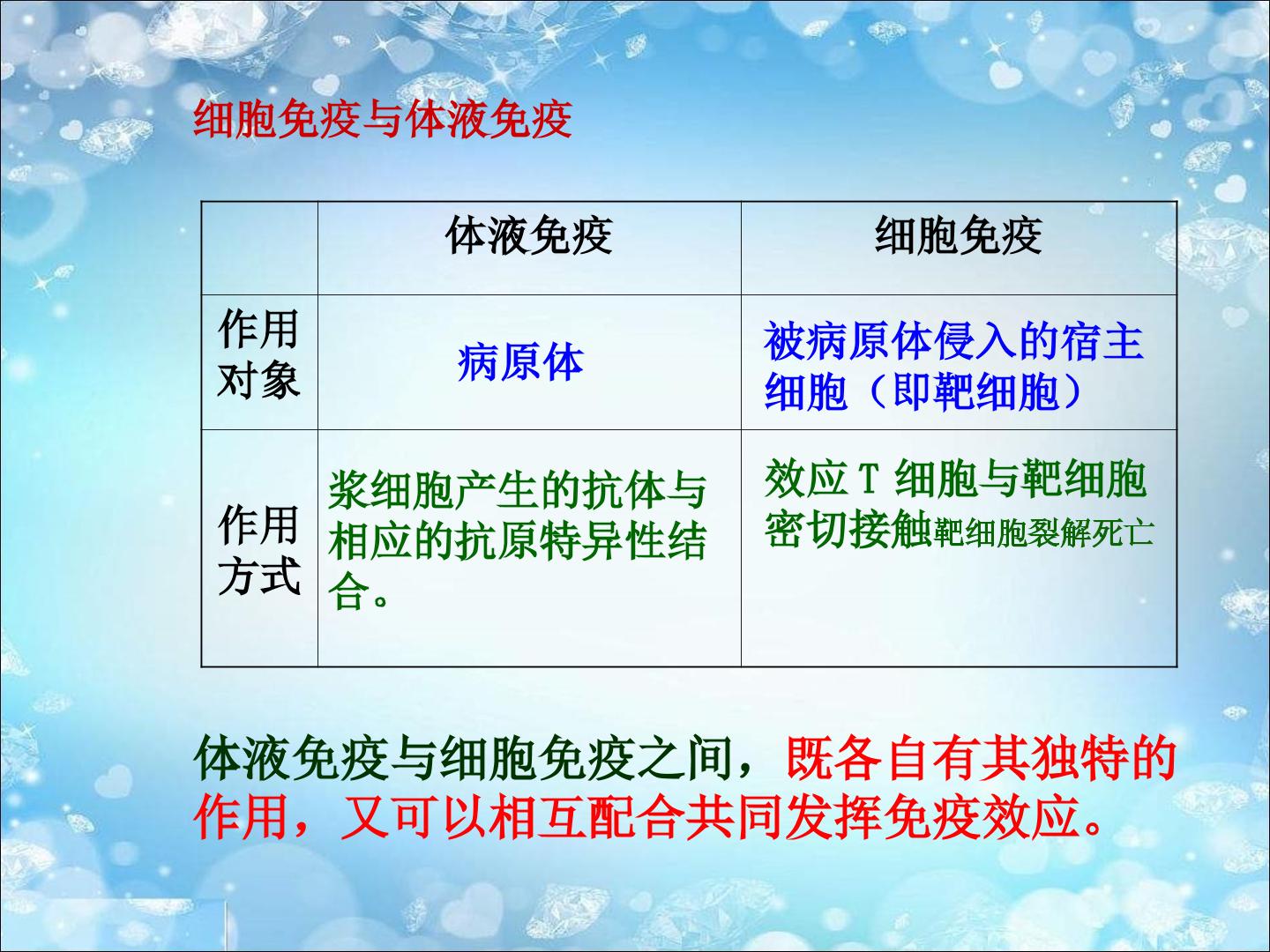 细胞免疫与体液免疫

|  | 体液免疫 | 细胞免疫 |
|---|---|---|
| 作用对象 | 病原体 | 被病原体侵入的宿主细胞（即靶细胞） |
| 作用方式 | 浆细胞产生的抗体与相应的抗原特异性结合。 | 效应T细胞与靶细胞密切接触靶细胞裂解死亡 |

体液免疫与细胞免疫之间，既各自有其独特的作用，又可以相互配合共同发挥免疫效应。